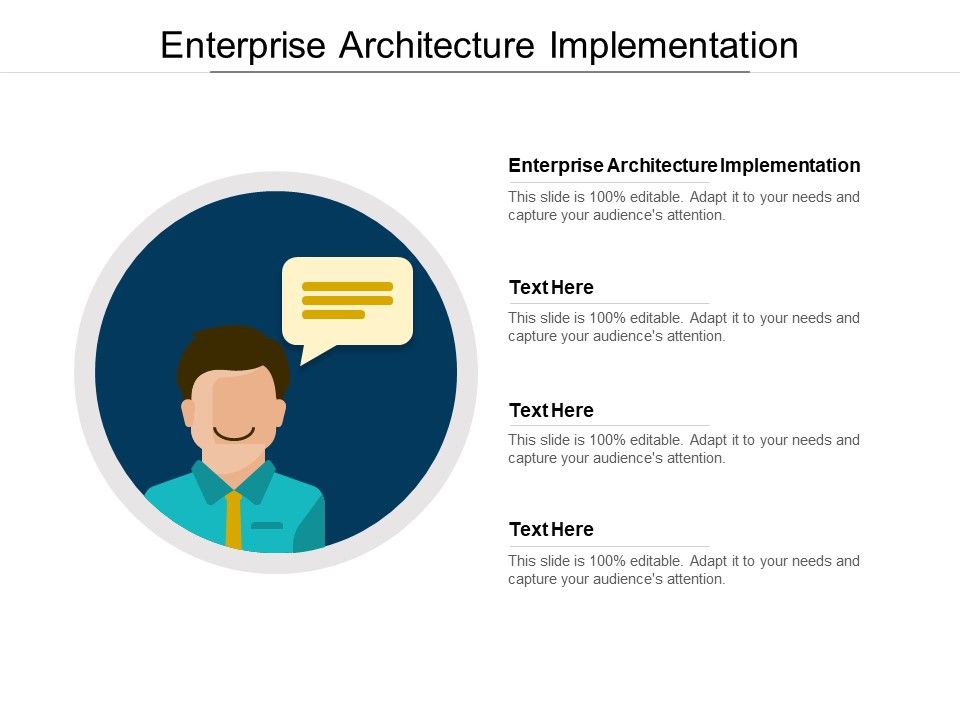 Enterprise Architecture Implementation

Enterprise Architecture Implementation

This slide is 100% editable. Adapt it to your needs and capture your audience's attention.

Text Here

This slide is 100% editable. Adapt it to your needs and capture your audience's attention.

Text Here

This slide is 100% editable. Adapt it to your needs and capture your audience's attention.

Text Here

This slide is 100% editable. Adapt it to your needs and capture your audience's attention.